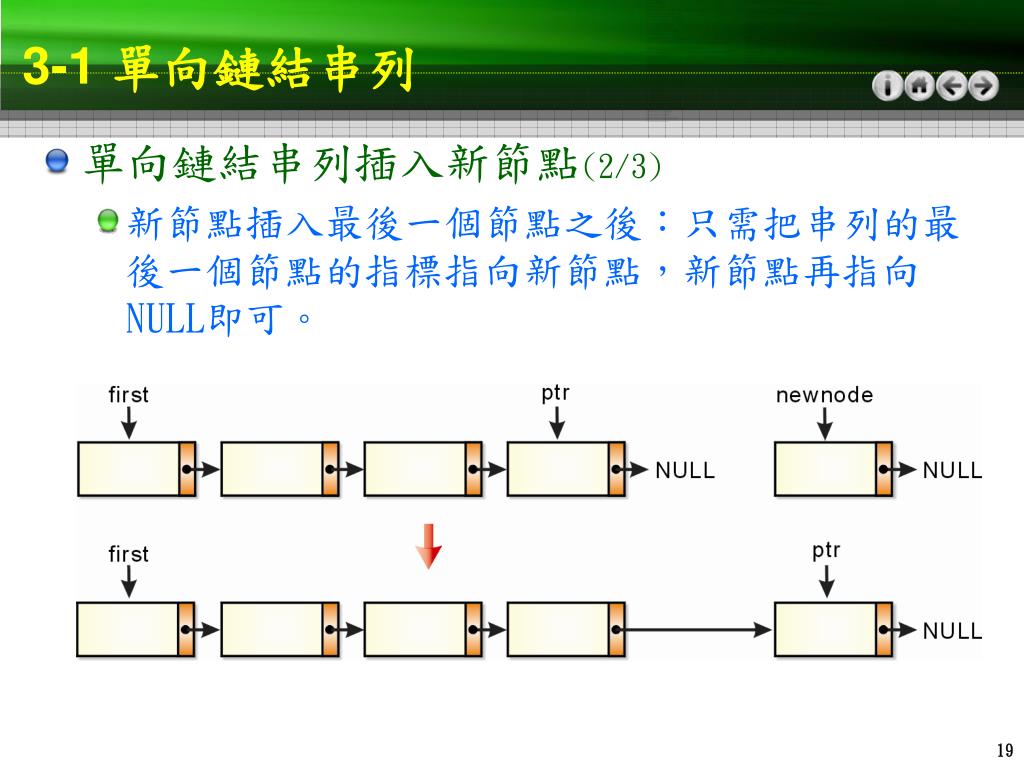 3-1 單向鏈結串列

單向鏈結串列插入新節點(2/3)

新節點插入最後一個節點之後：只需把串列的最後一個節點的指標指向新節點，新節點再指向NULL即可。

first
ptr
newnode
NULL
NULL
first
ptr
NULL

19